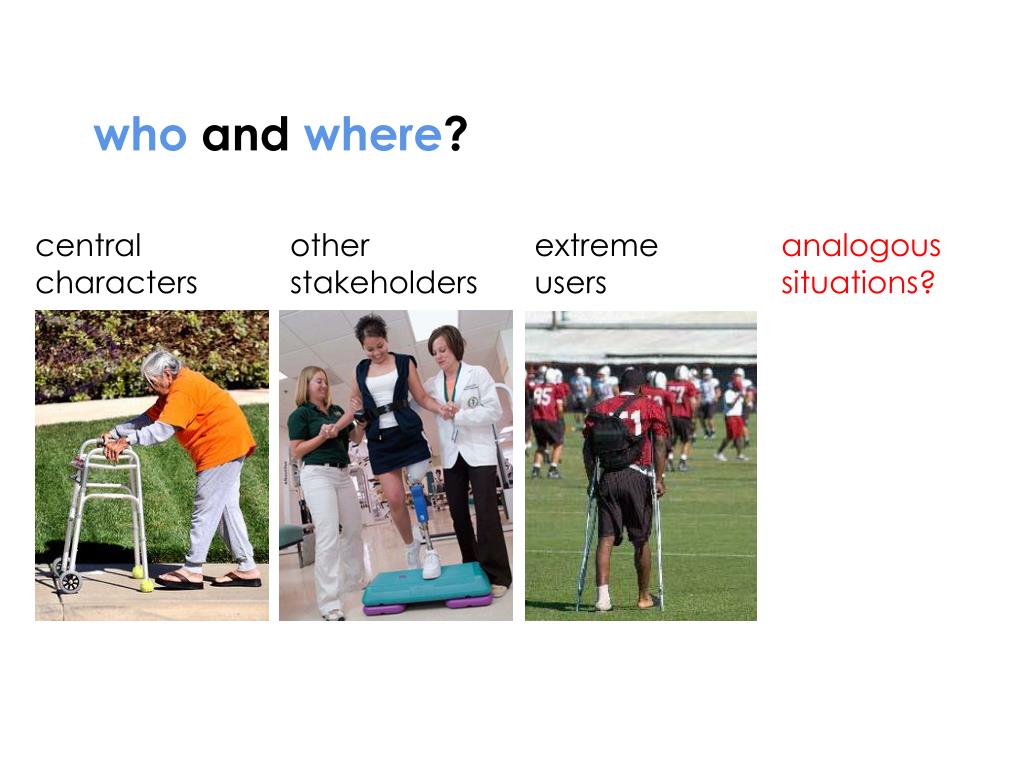 who and where?

central characters

other stakeholders

extreme users

analogous situations?